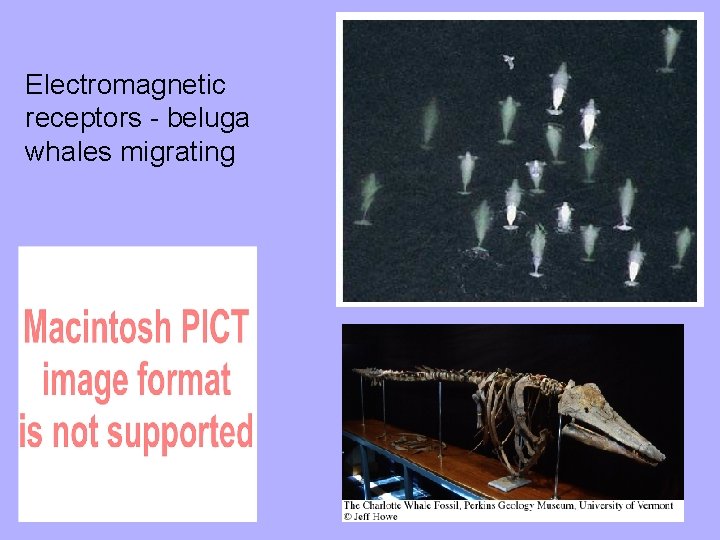 Electromagnetic receptors - beluga whales migrating

Macintosh PICT image format is not supported

The Charlotte Whale Fossil, Perkins Geology Museum, University of Vermont
© Jeff Howe